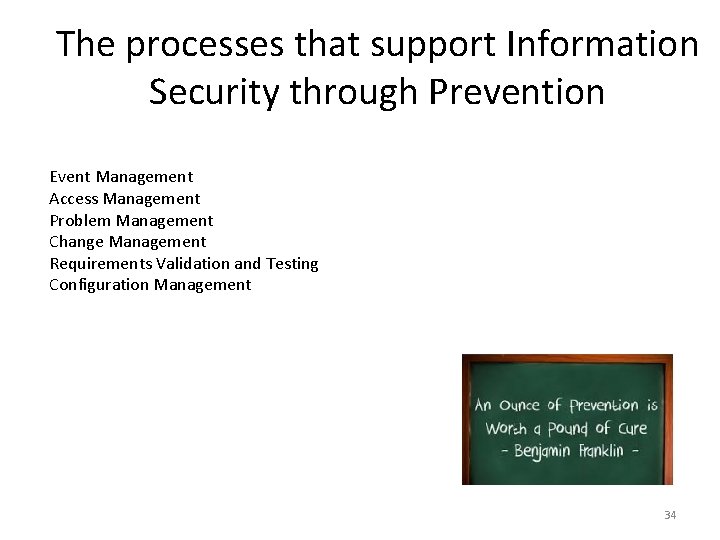 The processes that support Information Security through Prevention

Event Management
Access Management
Problem Management
Change Management
Requirements Validation and Testing
Configuration Management

An Ounce of Prevention is Worth a Pound of Cure
- Benjamin Franklin -

34